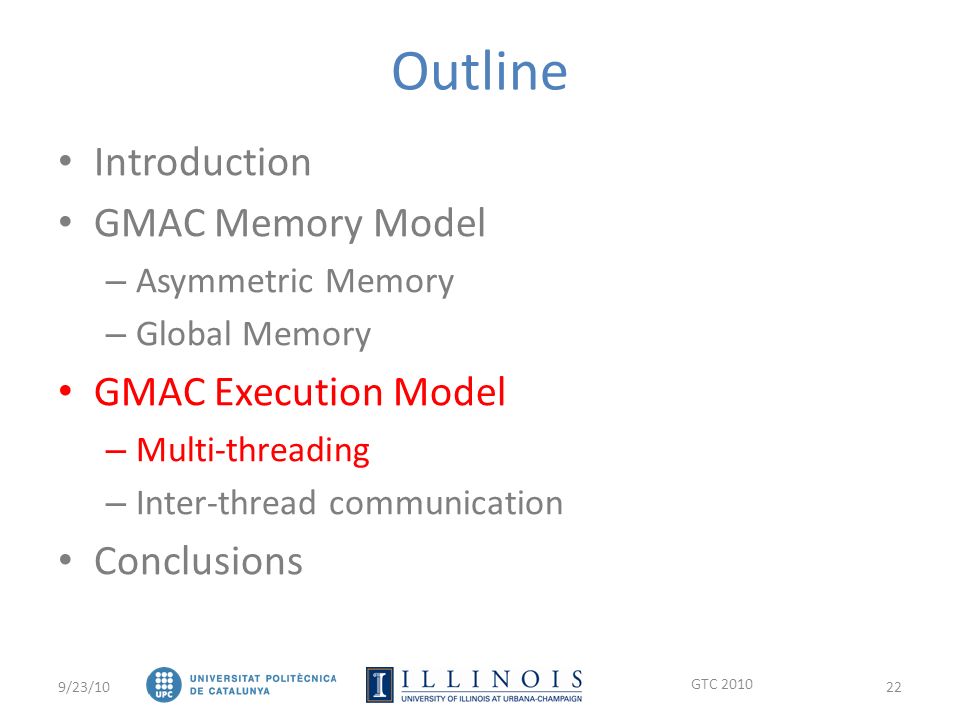 Outline

• Introduction
• GMAC Memory Model
– Asymmetric Memory
– Global Memory
• GMAC Execution Model
– Multi-threading
– Inter-thread communication
• Conclusions

9/23/10

UPC UNIVERSITAT POLITÈCNICA DE CATALUNYA

I ILLINOIS UNIVERSITY OF ILLINOIS AT URBANA-CHAMPAIGN

GTC 2010

22